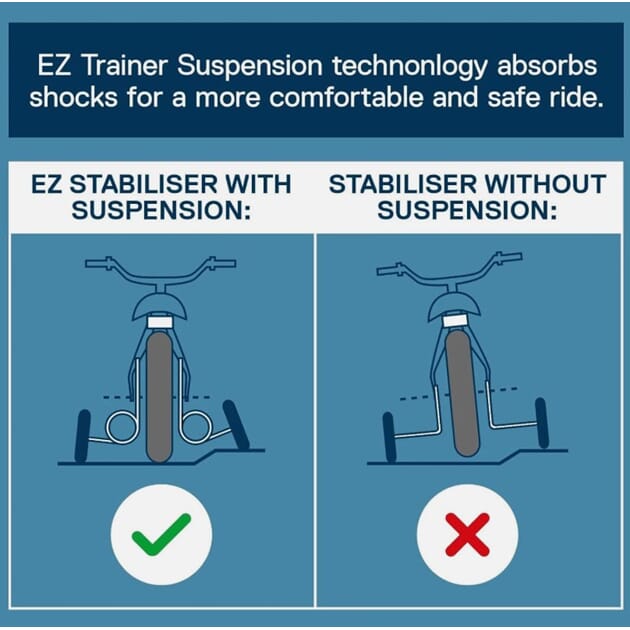 EZ Trainer Suspension technonlogy absorbs shocks for a more comfortable and safe ride.

EZ STABILISER WITH SUSPENSION:

STABILISER WITHOUT SUSPENSION: